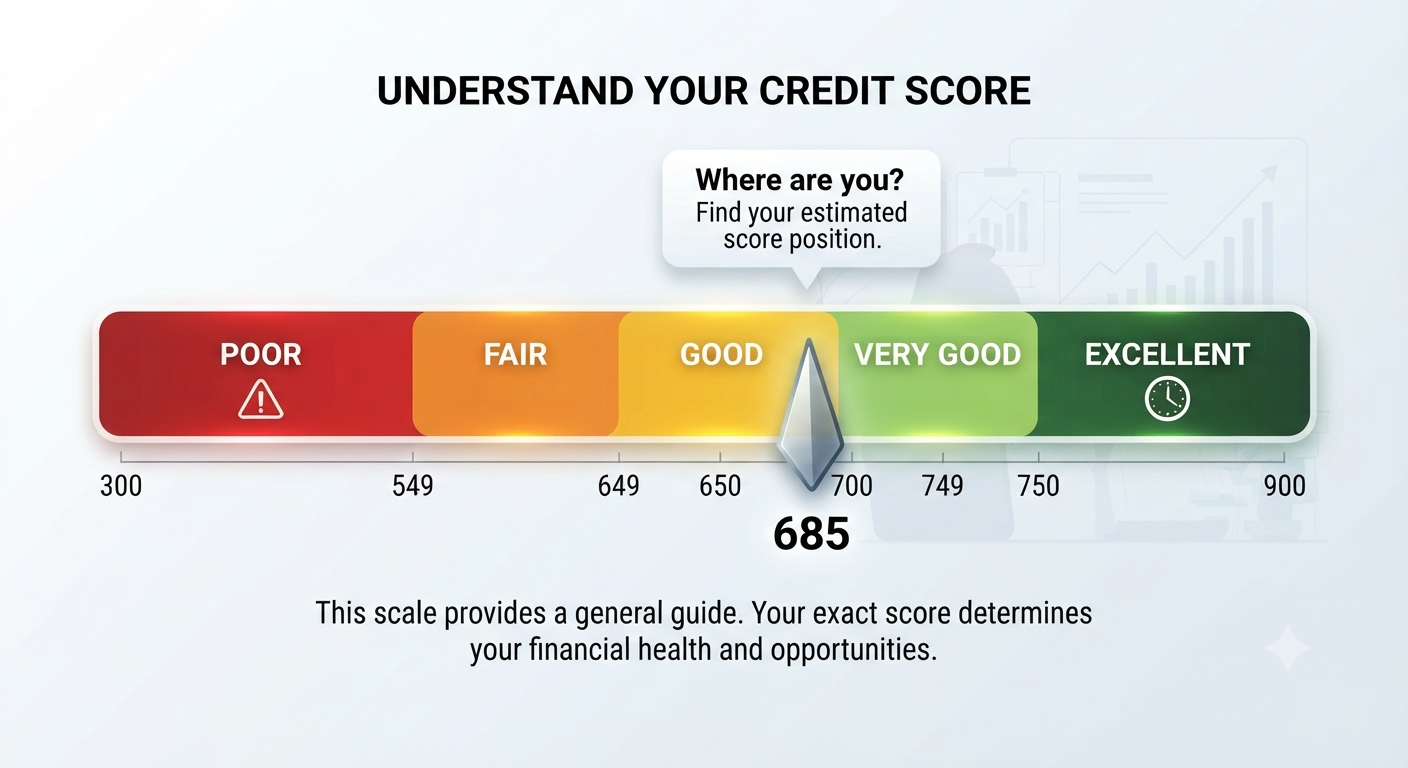 UNDERSTAND YOUR CREDIT SCORE

Where are you?
Find your estimated score position.

POOR

FAIR

GOOD

VERY GOOD

EXCELLENT

300 549 649 650 700 749 750 900

685

This scale provides a general guide. Your exact score determines your financial health and opportunities.